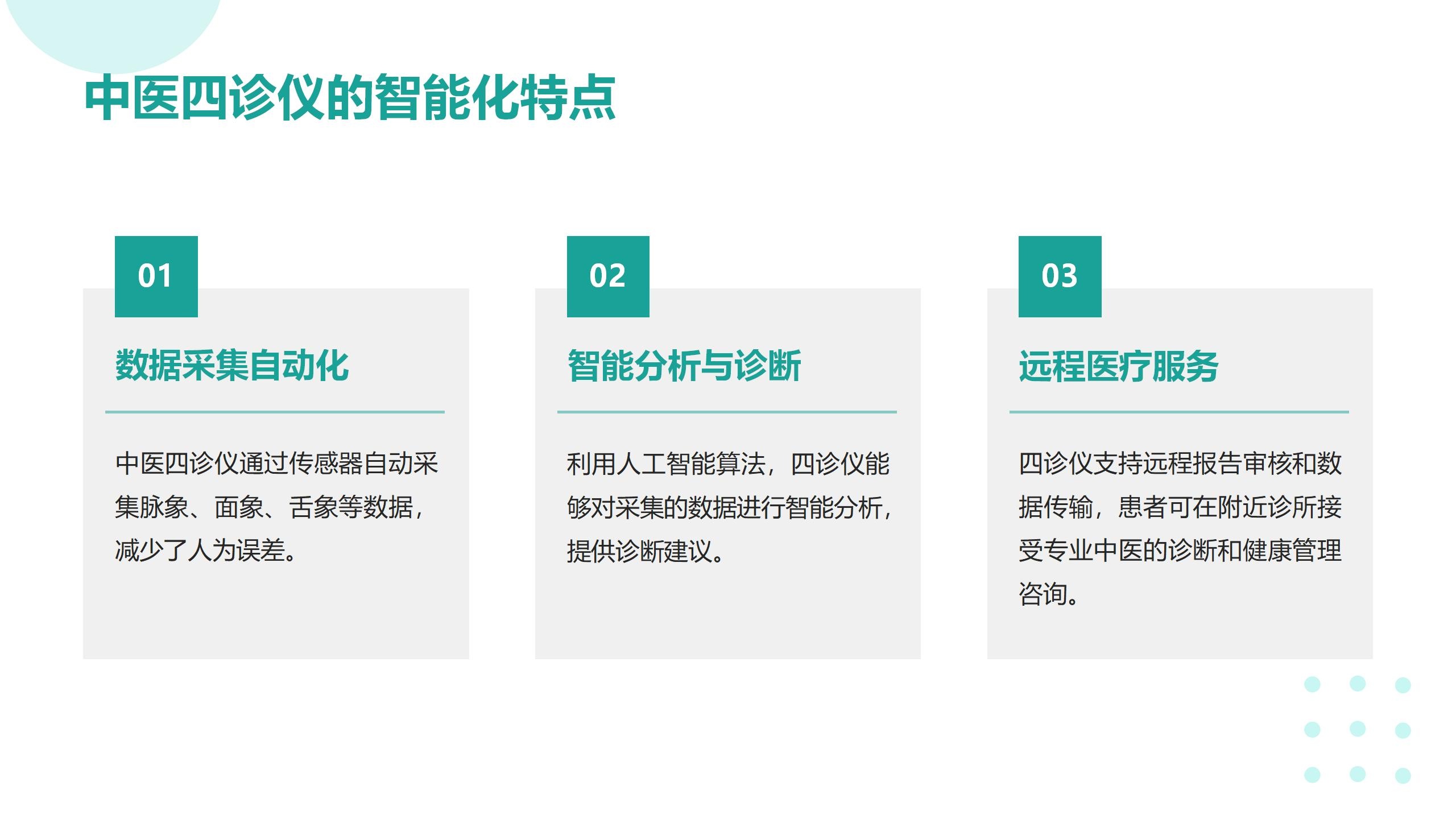 中医四诊仪的智能化特点

01

数据采集自动化

中医四诊仪通过传感器自动采集脉象、面象、舌象等数据，减少了人为误差。

02

智能分析与诊断

利用人工智能算法，四诊仪能够对采集的数据进行智能分析，提供诊断建议。

03

远程医疗服务

四诊仪支持远程报告审核和数据传输，患者可在附近诊所接受专业中医的诊断和健康管理咨询。